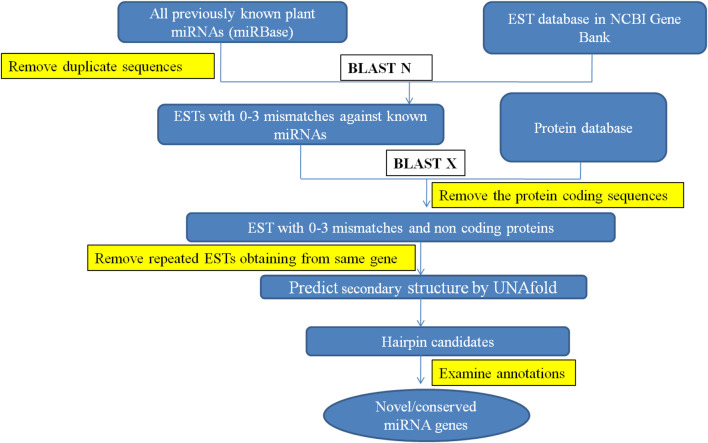 All previously known plant miRNAs (miRBase)

EST database in NCBI Gene Bank

Remove duplicate sequences

BLAST N

ESTs with 0-3 mismatches against known miRNAs

Protein database

BLAST X

Remove the protein coding sequences

EST with 0-3 mismatches and non coding proteins

Remove repeated ESTs obtaining from same gene

Predict secondary structure by UNAfold

Hairpin candidates

Examine annotations

Novel/conserved miRNA genes